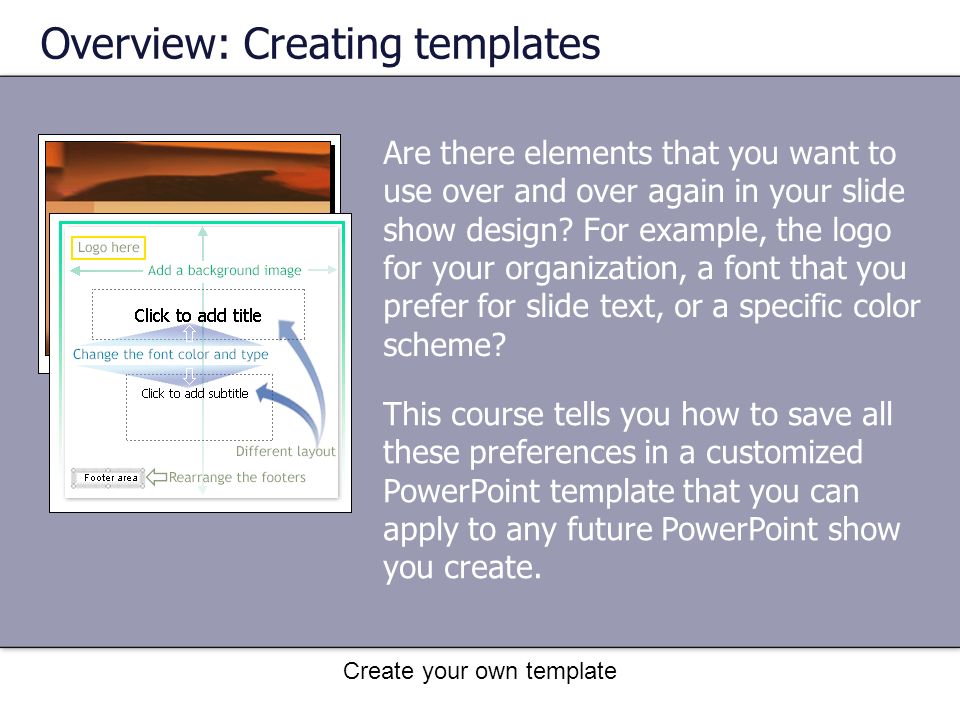 Overview: Creating templates

Logo here

Add a background image

Click to add title

Change the font color and type

Click to add subtitle

Different layout

Footer area

Rearrange the footers

Are there elements that you want to use over and over again in your slide show design? For example, the logo for your organization, a font that you prefer for slide text, or a specific color scheme?

This course tells you how to save all these preferences in a customized PowerPoint template that you can apply to any future PowerPoint show you create.

Create your own template